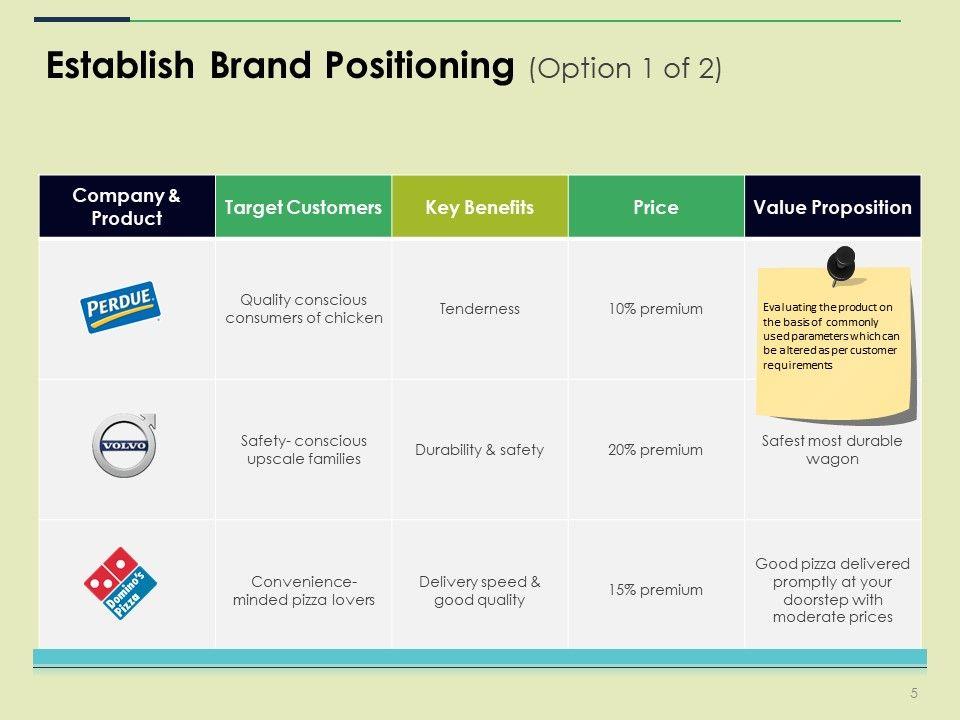 Establish Brand Positioning (Option 1 of 2)

| Company & Product | Target Customers | Key Benefits | Price | Value Proposition |
|---|---|---|---|---|
| PERDUE | Quality conscious consumers of chicken | Tenderness | 10% premium | Evaluating the product on the basis of commonly used parameters which can be altered as per customer requirements |
| VOLVO | Safety- conscious upscale families | Durability & safety | 20% premium | Safest most durable wagon |
| Domino's Pizza | Convenience-minded pizza lovers | Delivery speed & good quality | 15% premium | Good pizza delivered promptly at your doorstep with moderate prices |

5